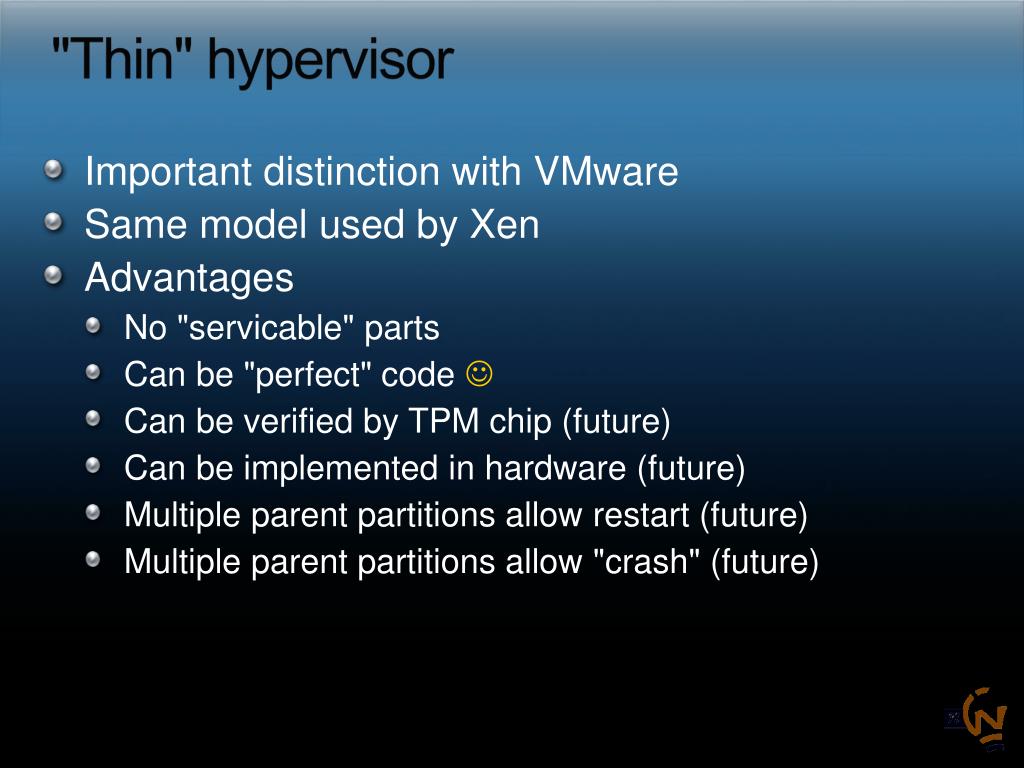 "Thin" hypervisor

Important distinction with VMware
Same model used by Xen
Advantages
No "servicable" parts
Can be "perfect" code ☺
Can be verified by TPM chip (future)
Can be implemented in hardware (future)
Multiple parent partitions allow restart (future)
Multiple parent partitions allow "crash" (future)